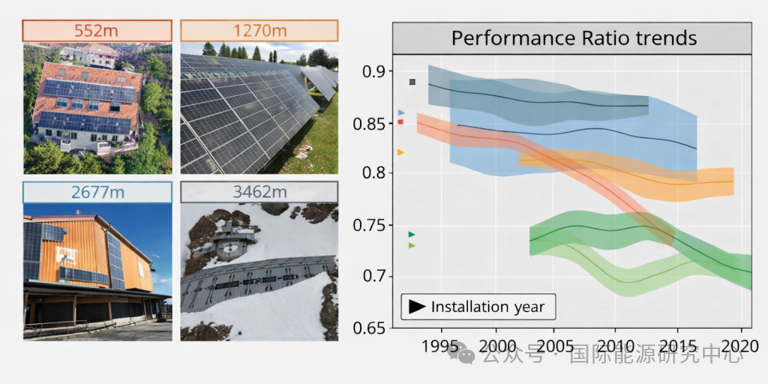 552m

1270m

2677m

3462m

Performance Ratio trends

0.9
0.85
0.8
0.75
0.7
0.65

Installation year

1995 2000 2005 2010 2015 2020

公众号 · 国际能源研究中心